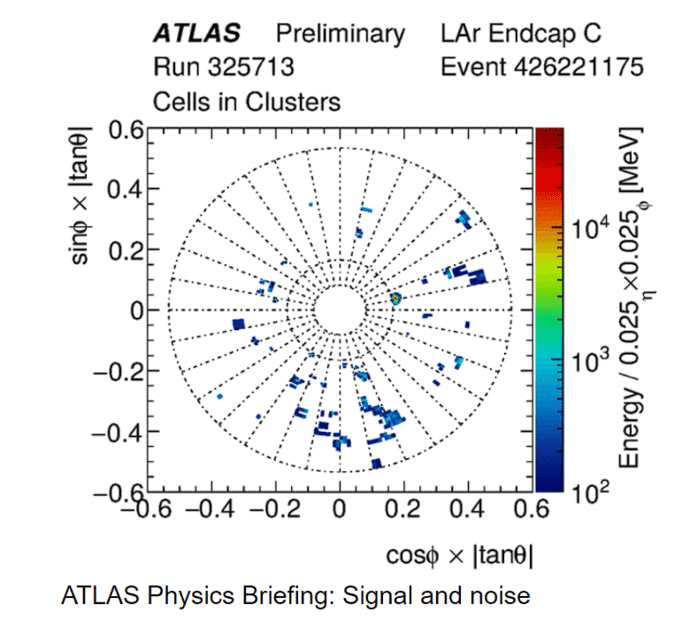 ATLAS Preliminary LAr Endcap C
Run 325713 Event 426221175
Cells in Clusters

$\sin\phi \times |\tan\theta|$

0.6
0.4
0.2
0
−0.2
−0.4
−0.6

−0.6 −0.4 −0.2 0 0.2 0.4 0.6

$\cos\phi \times |\tan\theta|$

Energy / $0.025_{\eta} \times 0.025_{\phi}$ [MeV]

$10^4$
$10^3$
$10^2$

ATLAS Physics Briefing: Signal and noise